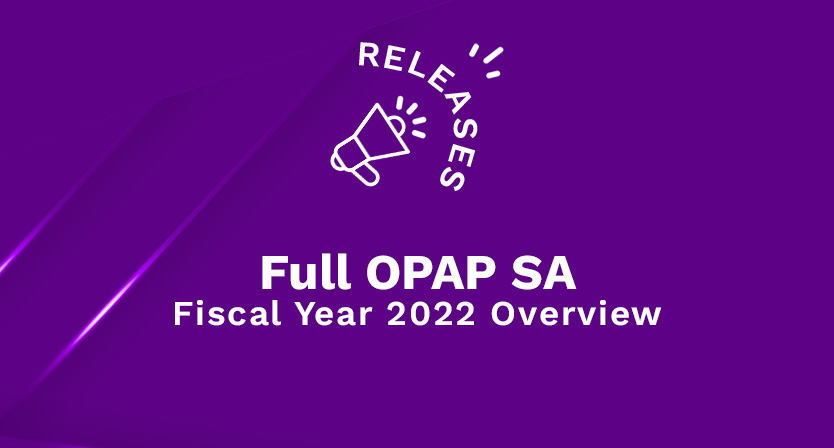 RELEASES

Full OPAP SA
Fiscal Year 2022 Overview